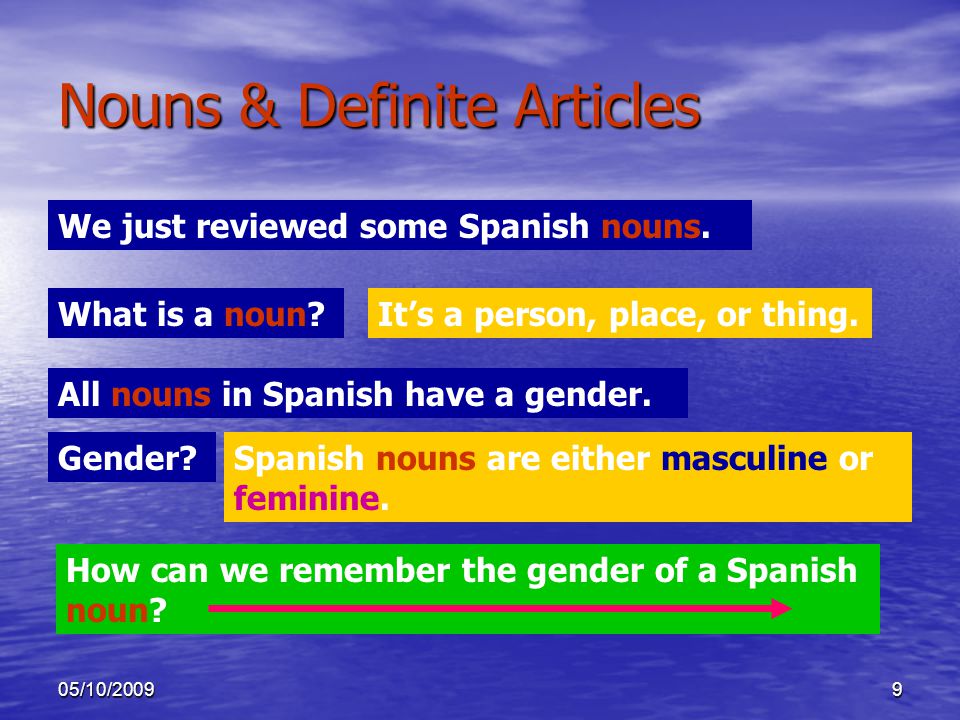 Nouns & Definite Articles

We just reviewed some Spanish nouns.

What is a noun?

It's a person, place, or thing.

All nouns in Spanish have a gender.

Gender?

Spanish nouns are either masculine or feminine.

How can we remember the gender of a Spanish noun?

05/10/2009

9